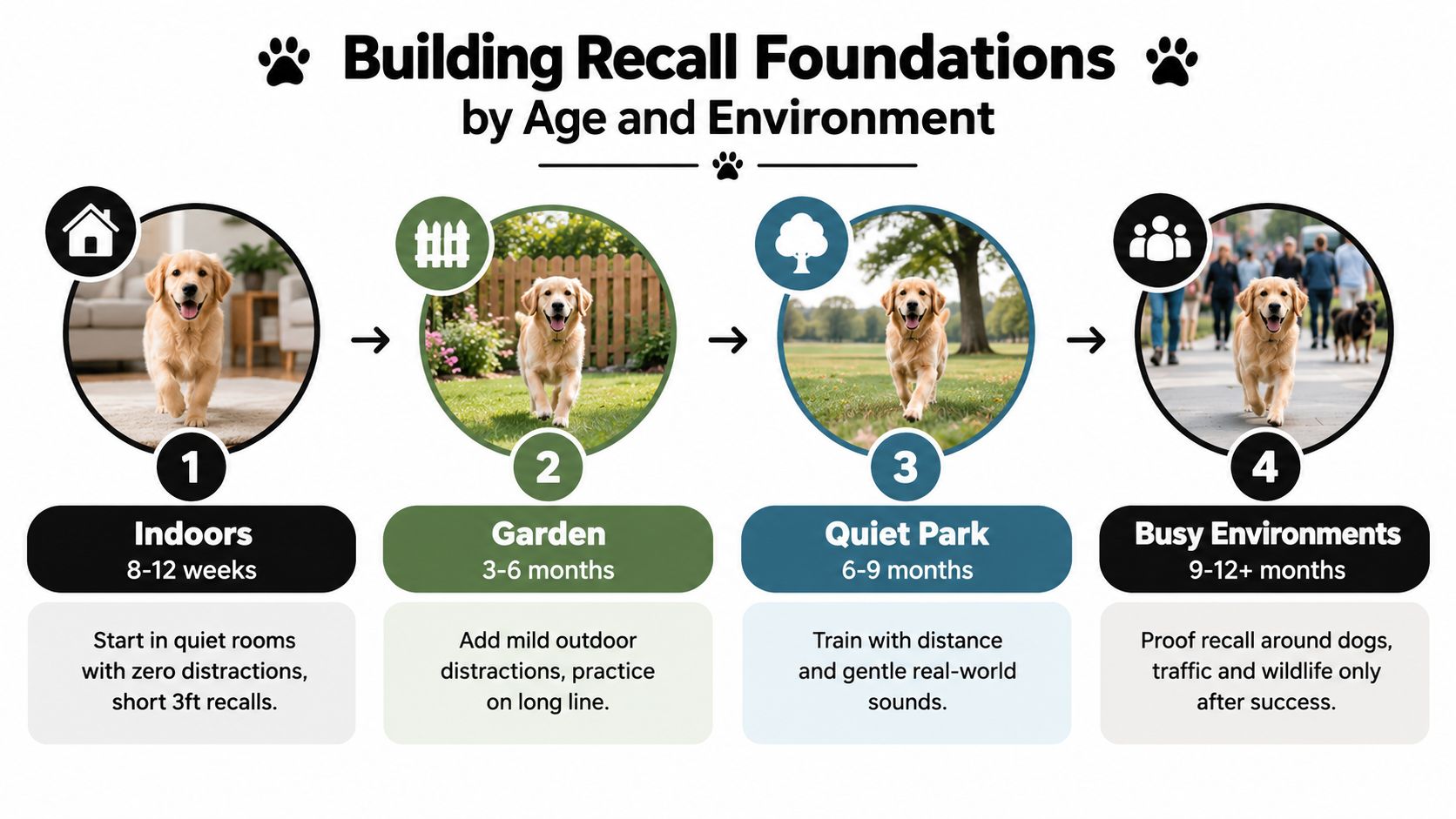 Building Recall Foundations
by Age and Environment

1
Indoors
8-12 weeks
Start in quiet rooms with zero distractions, short 3ft recalls.

2
Garden
3-6 months
Add mild outdoor distractions, practice on long line.

3
Quiet Park
6-9 months
Train with distance and gentle real-world sounds.

4
Busy Environments
9-12+ months
Proof recall around dogs, traffic and wildlife only after success.